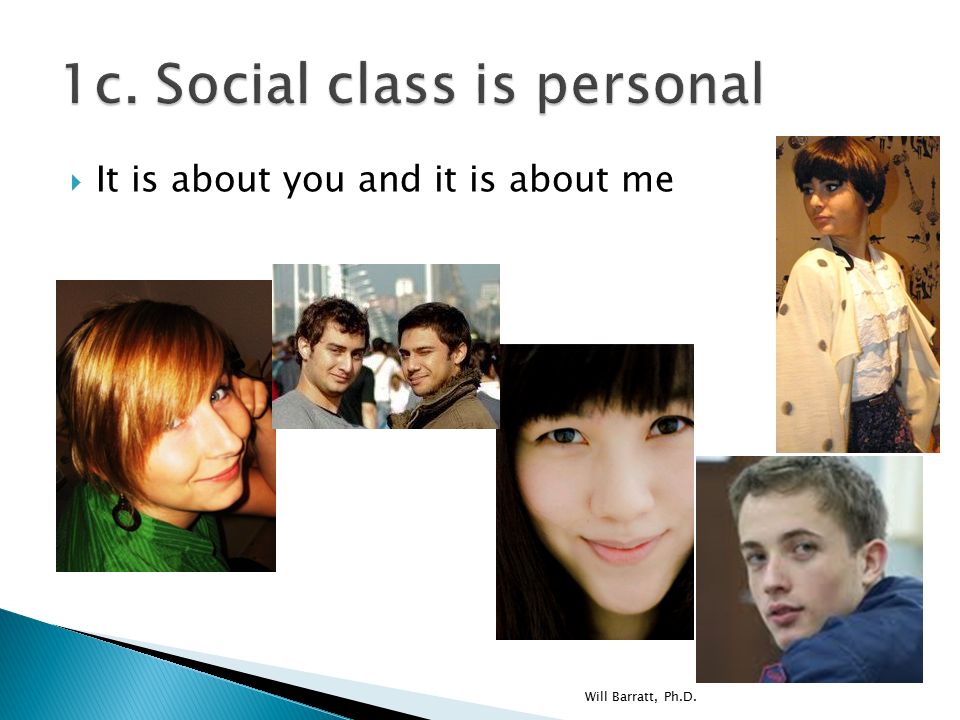 1c. Social class is personal

It is about you and it is about me

Will Barratt, Ph.D.